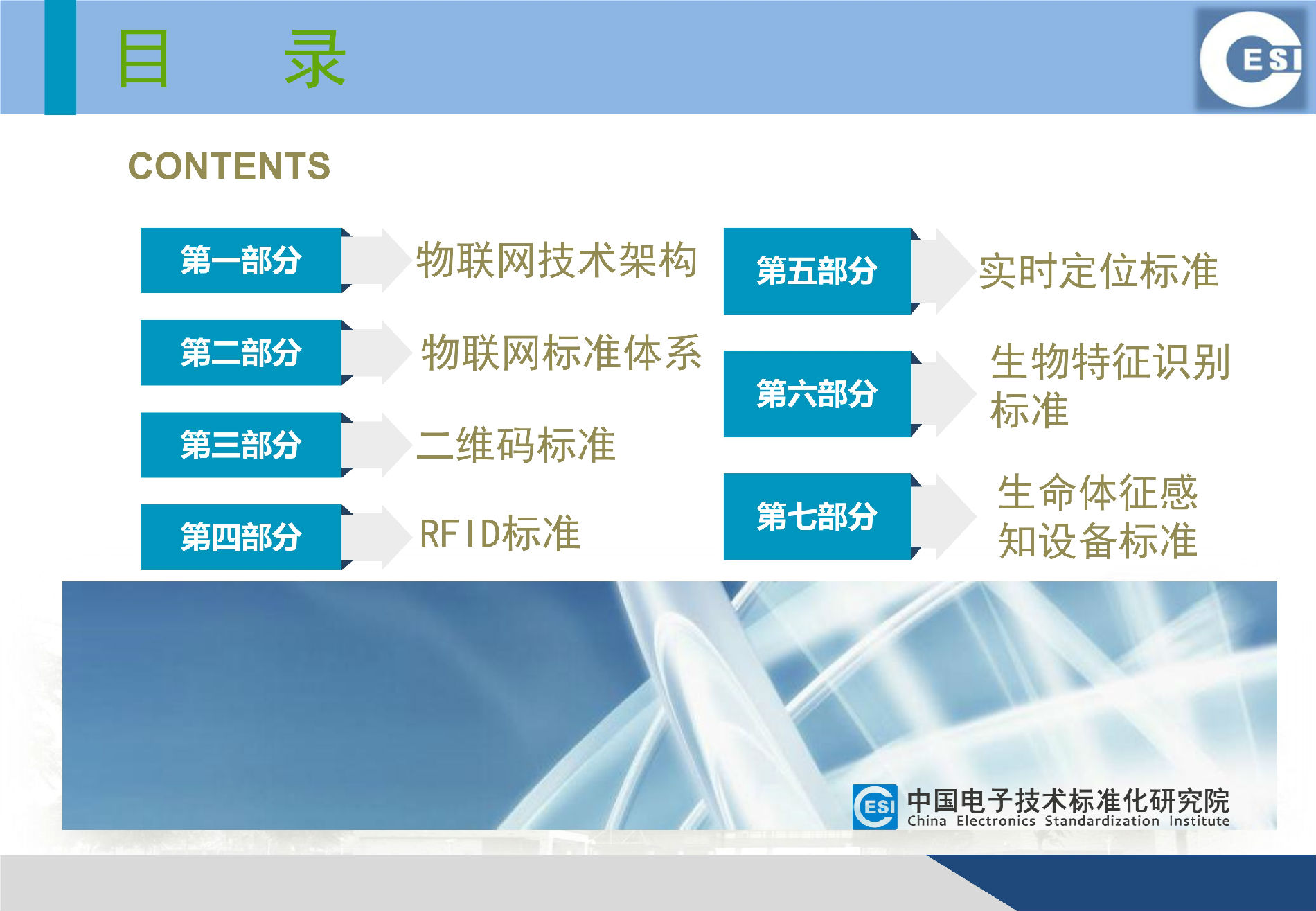 目 录

ESI

CONTENTS

第一部分 物联网技术架构

第二部分 物联网标准体系

第三部分 二维码标准

第四部分 RFID标准

第五部分 实时定位标准

第六部分 生物特征识别标准

第七部分 生命体征感知设备标准

ESI 中国电子技术标准化研究院 China Electronics Standardization Institute